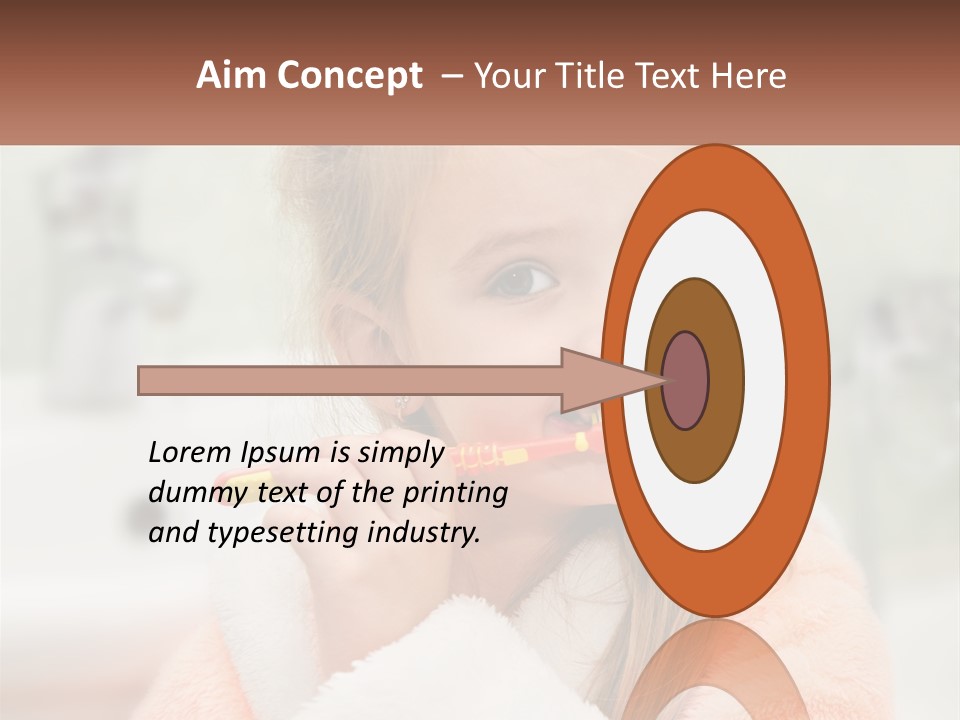 Aim Concept – Your Title Text Here

Lorem Ipsum is simply dummy text of the printing and typesetting industry.